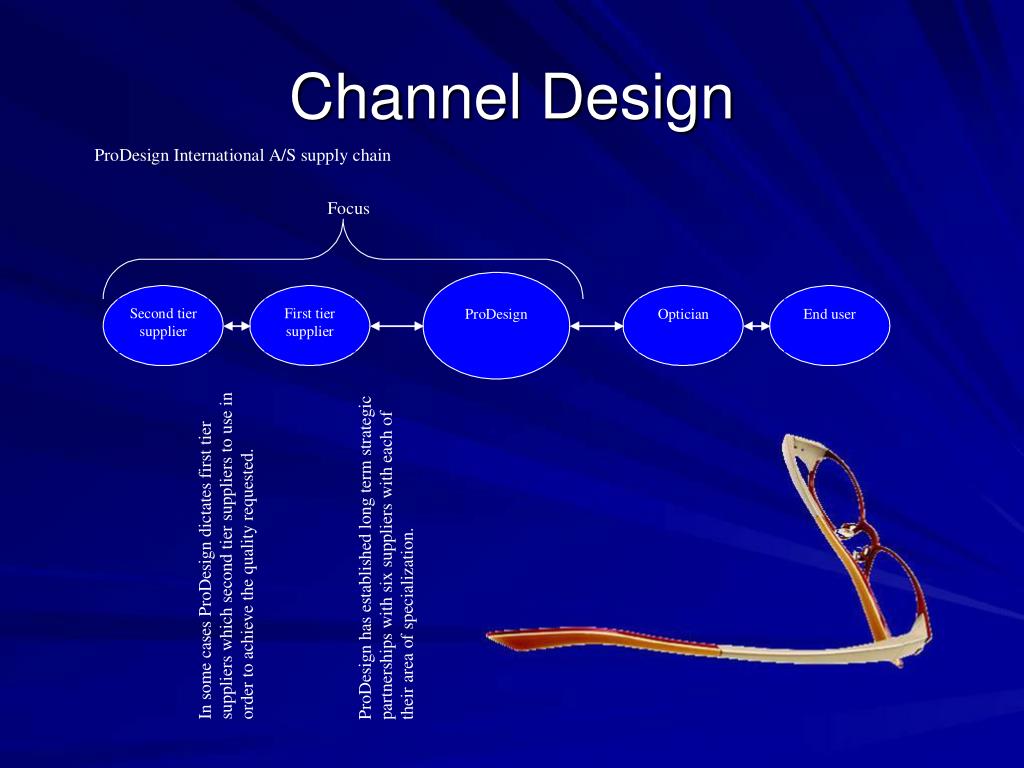 Channel Design

ProDesign International A/S supply chain

Focus

Second tier supplier

First tier supplier

ProDesign

Optician

End user

In some cases ProDesign dictates first tier suppliers which second tier suppliers to use in order to achieve the quality requested.

ProDesign has established long term strategic partnerships with six suppliers with each of their area of specialization.